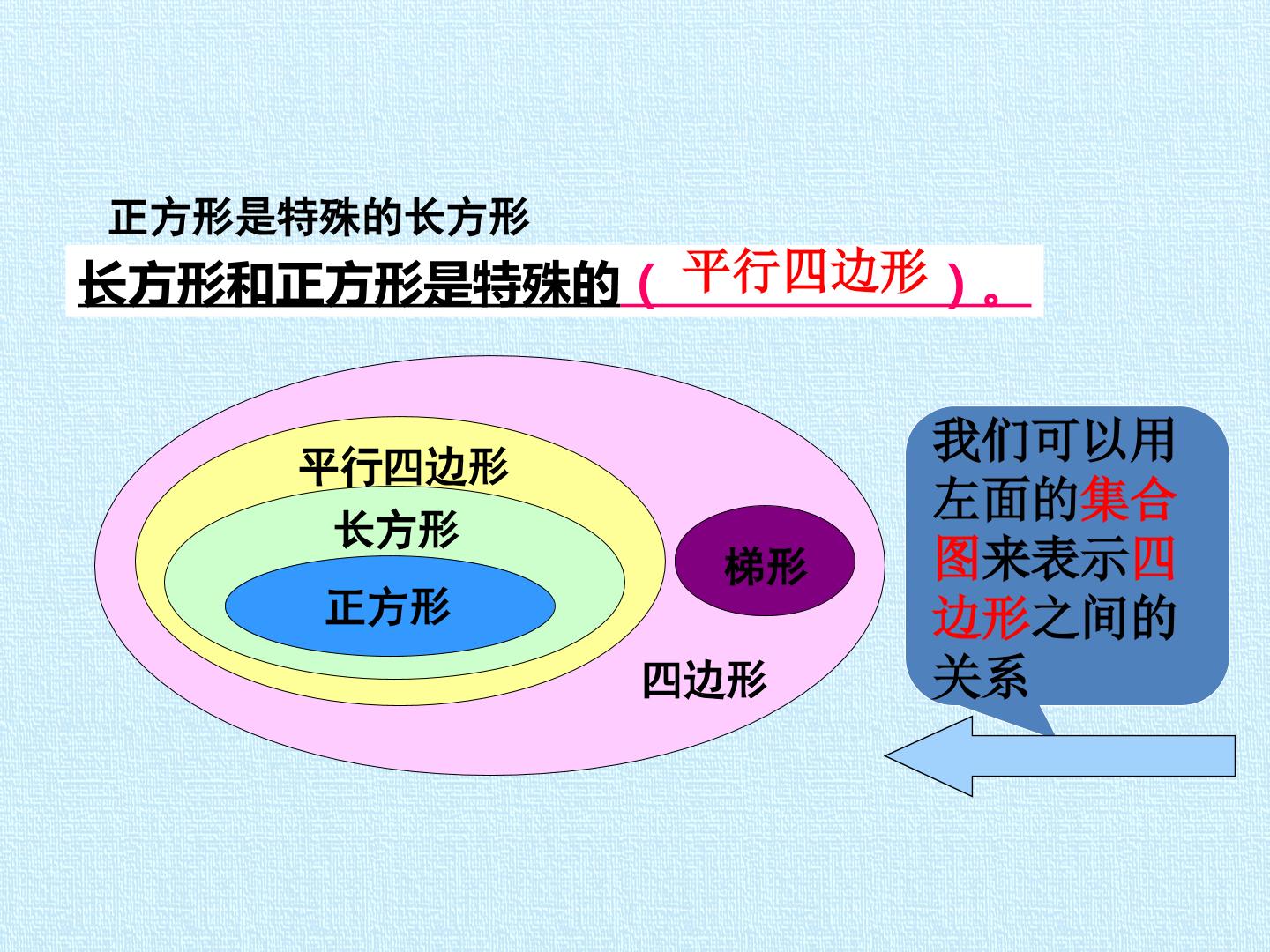 正方形是特殊的长方形

长方形和正方形是特殊的（平行四边形）。

平行四边形

长方形

正方形

梯形

四边形

我们可以用左面的集合图来表示四边形之间的关系